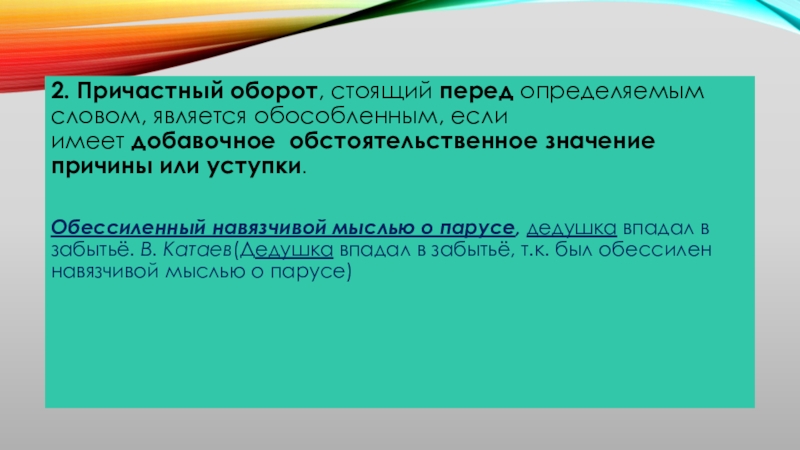 2. Причастный оборот, стоящий перед определяемым словом, является обособленным, если имеет добавочное обстоятельственное значение причины или уступки.

Обессиленный навязчивой мыслью о парусе, дедушка впадал в забытьё. В. Катаев(Дедушка впадал в забытьё, т.к. был обессилен навязчивой мыслью о парусе)